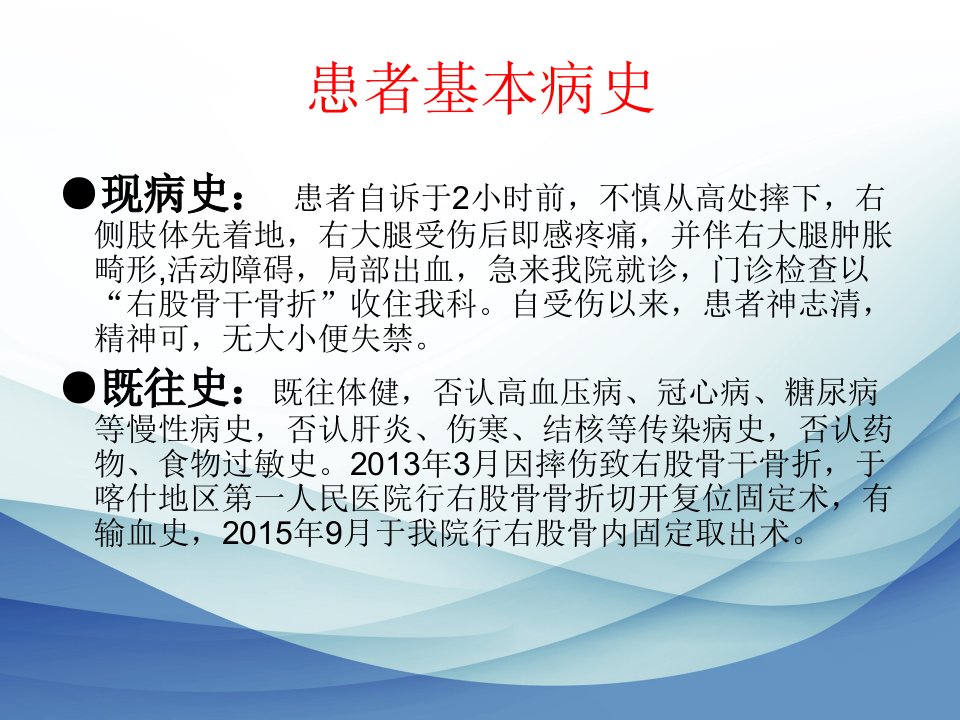 患者基本病史

●现病史： 患者自诉于2小时前，不慎从高处摔下，右侧肢体先着地，右大腿受伤后即感疼痛，并伴右大腿肿胀畸形,活动障碍，局部出血，急来我院就诊，门诊检查以“右股骨干骨折”收住我科。自受伤以来，患者神志清，精神可，无大小便失禁。

●既往史：既往体健，否认高血压病、冠心病、糖尿病等慢性病史，否认肝炎、伤寒、结核等传染病史，否认药物、食物过敏史。2013年3月因摔伤致右股骨干骨折，于喀什地区第一人民医院行右股骨骨折切开复位固定术，有输血史，2015年9月于我院行右股骨内固定取出术。